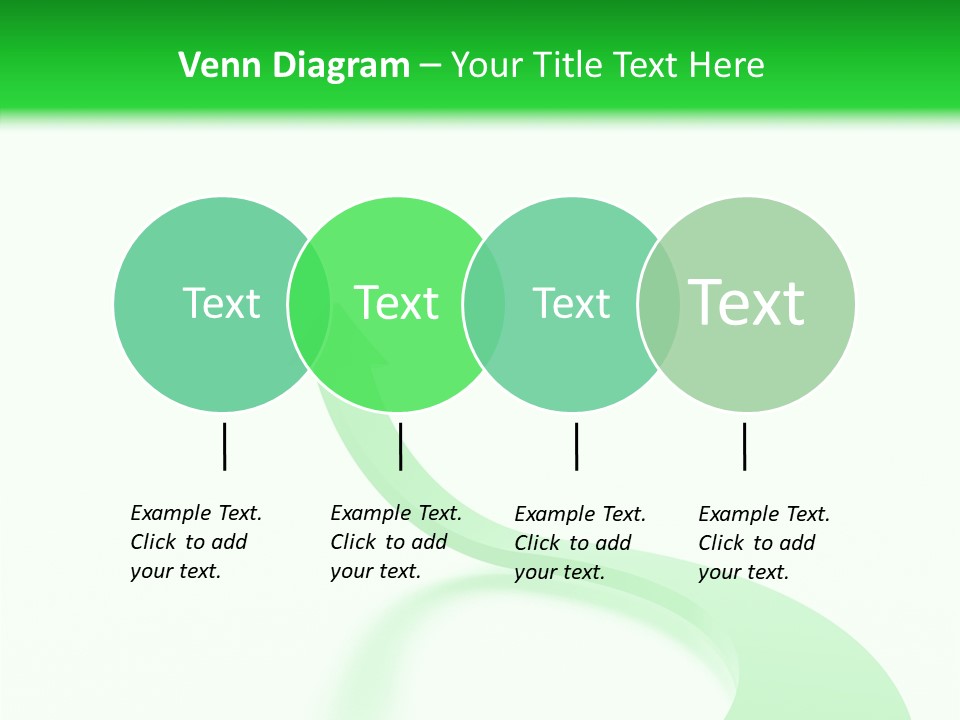 Venn Diagram – Your Title Text Here

Text

Text

Text

Text

Example Text. Click to add your text.

Example Text. Click to add your text.

Example Text. Click to add your text.

Example Text. Click to add your text.